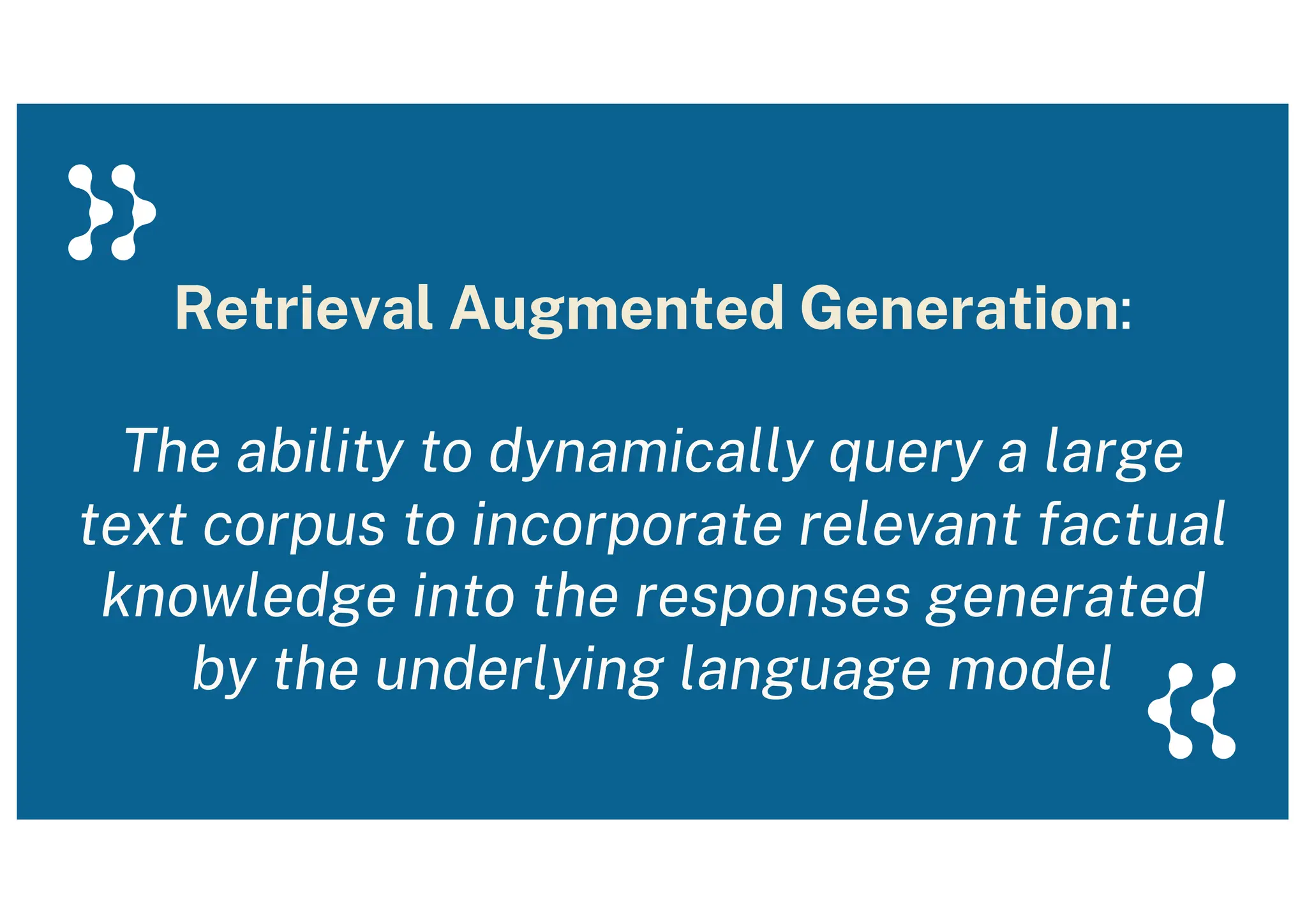 Retrieval Augmented Generation:

The ability to dynamically query a large text corpus to incorporate relevant factual knowledge into the responses generated by the underlying language model